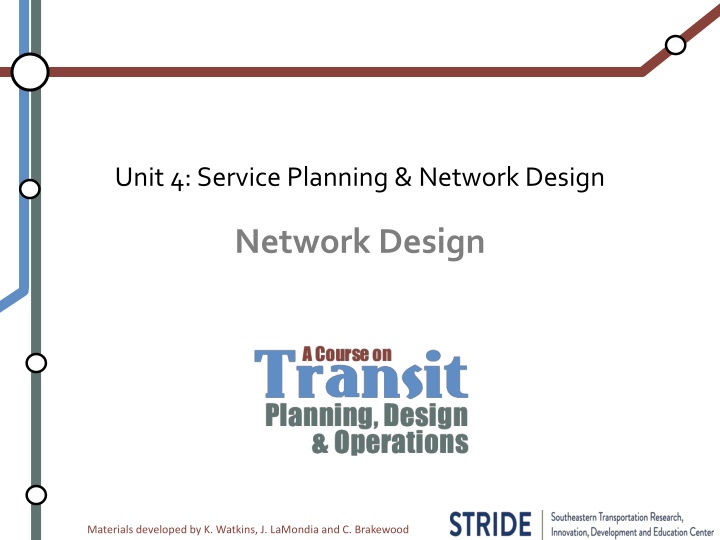 Unit 4: Service Planning & Network Design

Network Design

A Course on
Transit
Planning, Design
& Operations

Materials developed by K. Watkins, J. LaMondia and C. Brakewood

STRIDE
Southeastern Transportation Research, Innovation, Development and Education Center